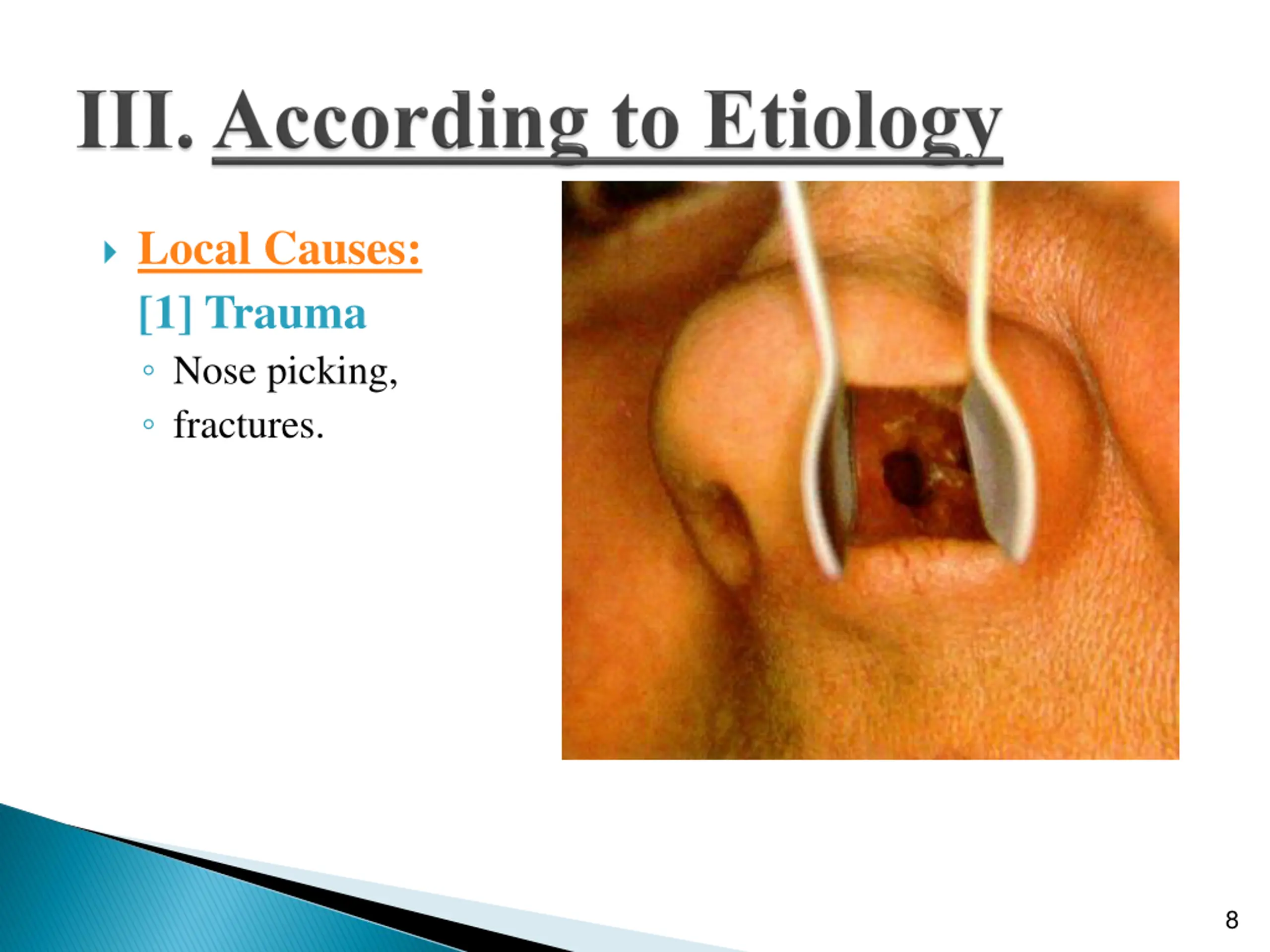 III. According to Etiology

Local Causes:

[1] Trauma

Nose picking,

fractures.

8